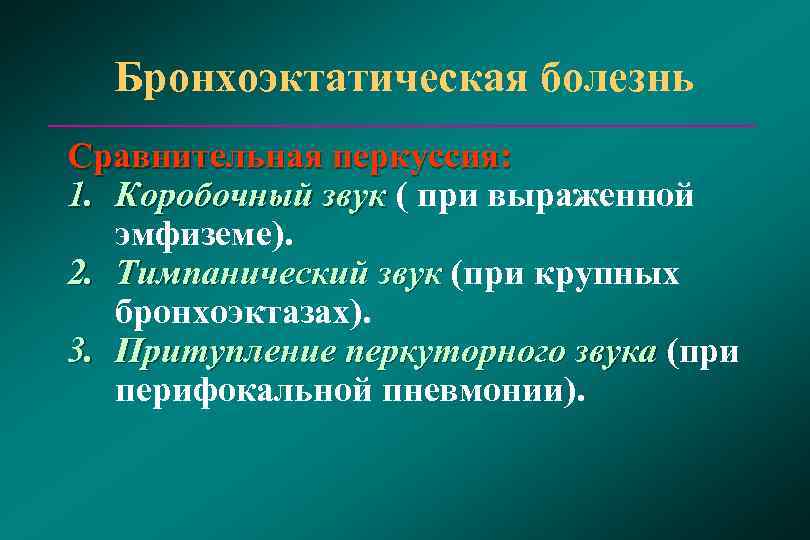 Бронхоэктатическая болезнь

Сравнительная перкуссия:
1. Коробочный звук ( при выраженной эмфиземе).
2. Тимпанический звук (при крупных бронхоэктазах).
3. Притупление перкуторного звука (при перифокальной пневмонии).